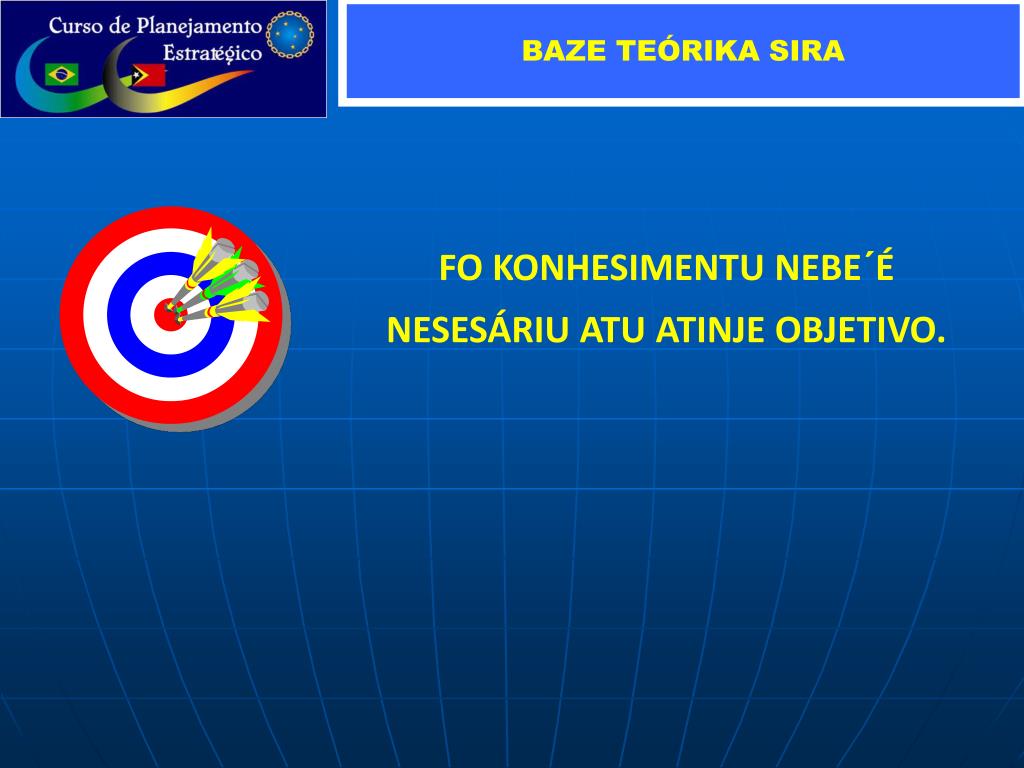 Curso de Planejamento Estratégico

BAZE TEÓRIKA SIRA

FO KONHESIMENTU NEBE´É NESESÁRIU ATU ATINJE OBJETIVO.